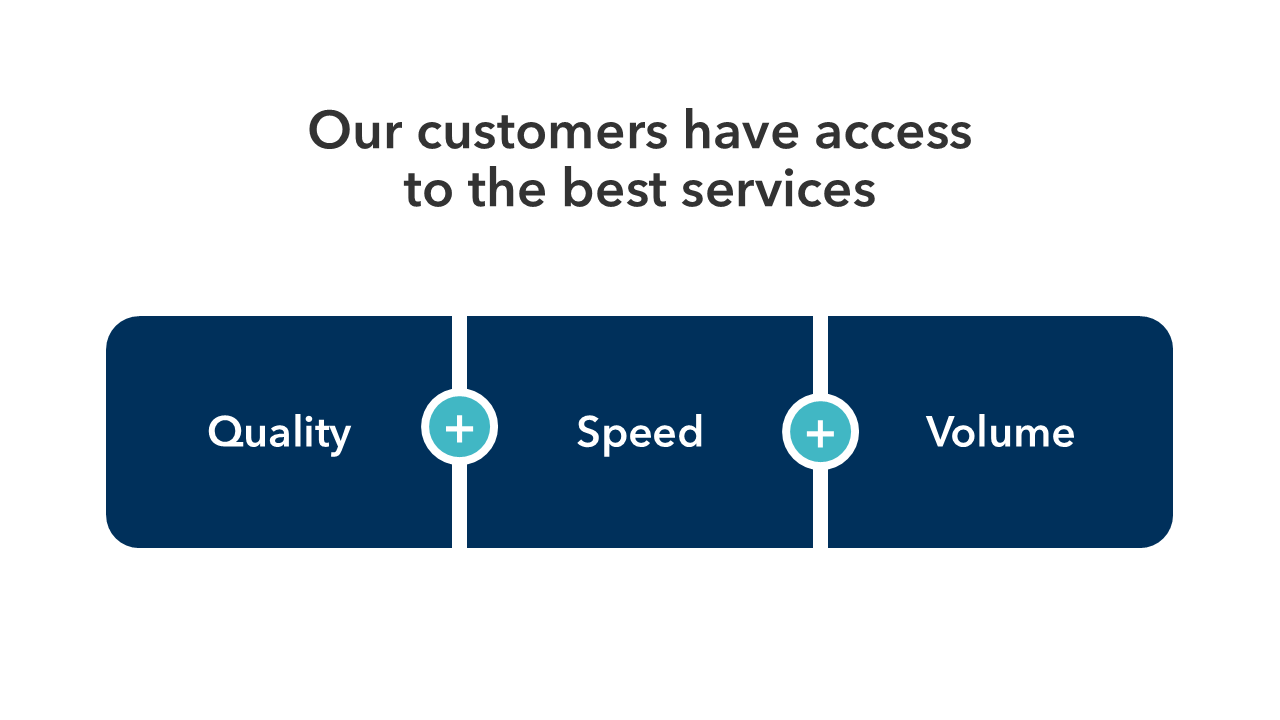 Our customers have access to the best services

Quality + Speed + Volume